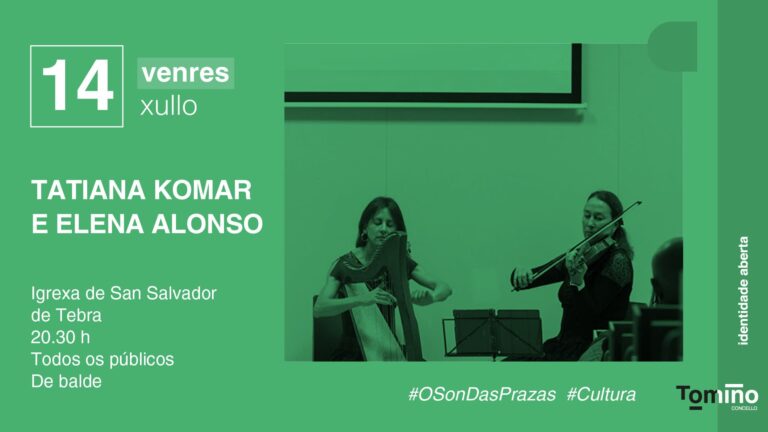 14 venres xullo

TATIANA KOMAR E ELENA ALONSO

Igrexa de San Salvador de Tebra
20.30 h
Todos os públicos
De balde

#OSonDasPrazas #Cultura

identidade aberta

Tomiño
CONCELLO